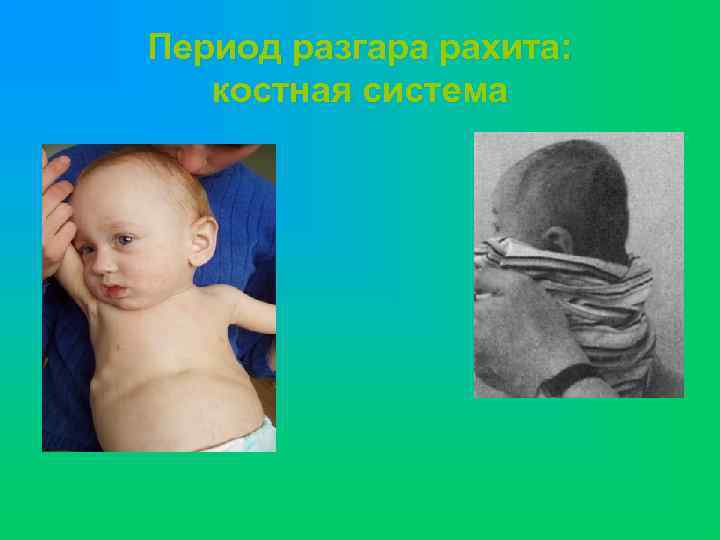 Период разгара рахита:
костная система